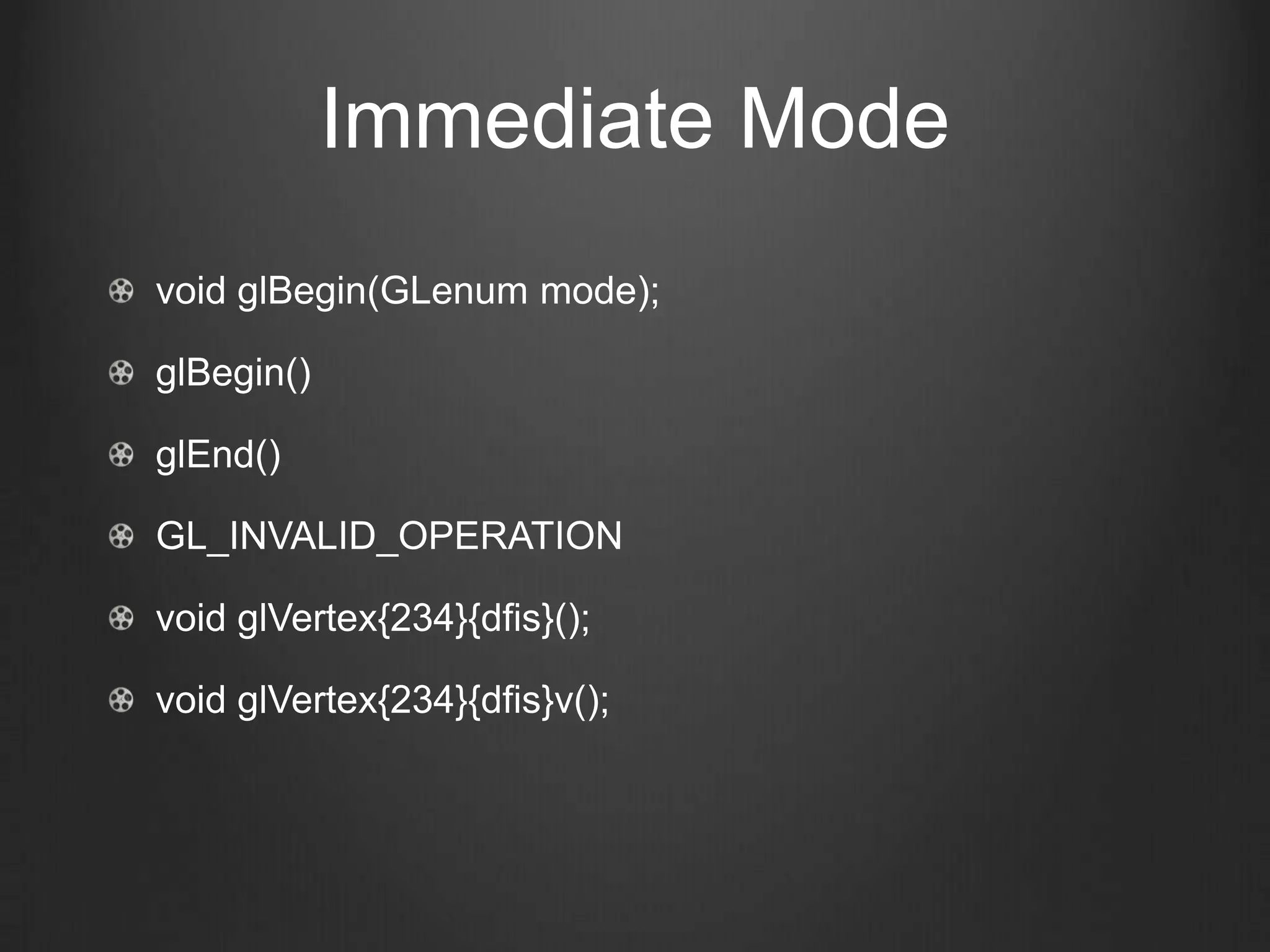 Immediate Mode

void glBegin(GLenum mode);

glBegin()

glEnd()

GL_INVALID_OPERATION

void glVertex{234}{dfis}();

void glVertex{234}{dfis}v();